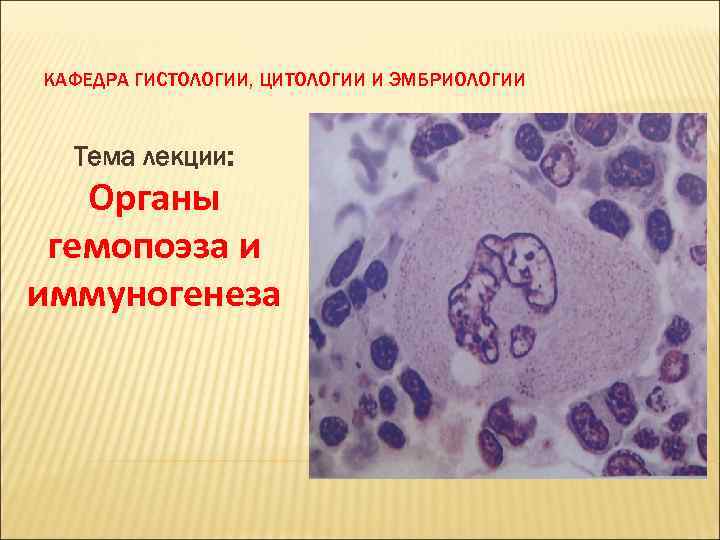 КАФЕДРА ГИСТОЛОГИИ, ЦИТОЛОГИИ И ЭМБРИОЛОГИИ

Тема лекции:

Органы гемопоэза и иммуногенеза